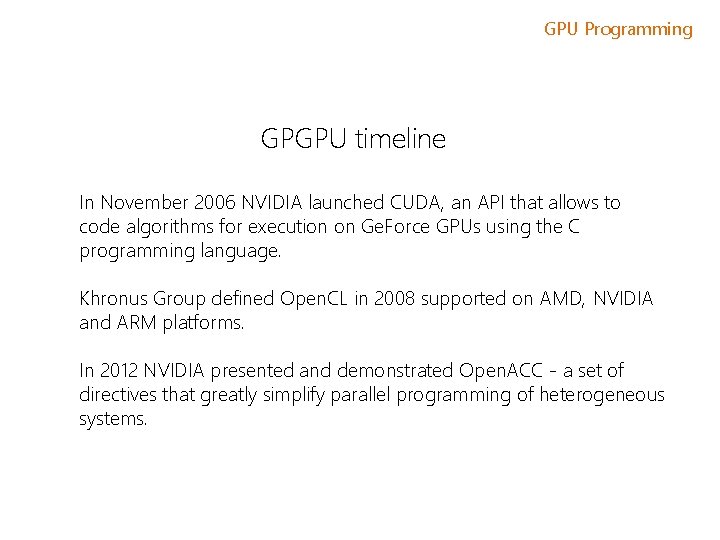 GPU Programming

GPGPU timeline

In November 2006 NVIDIA launched CUDA, an API that allows to code algorithms for execution on GeForce GPUs using the C programming language.

Khronus Group defined OpenCL in 2008 supported on AMD, NVIDIA and ARM platforms.

In 2012 NVIDIA presented and demonstrated OpenACC - a set of directives that greatly simplify parallel programming of heterogeneous systems.